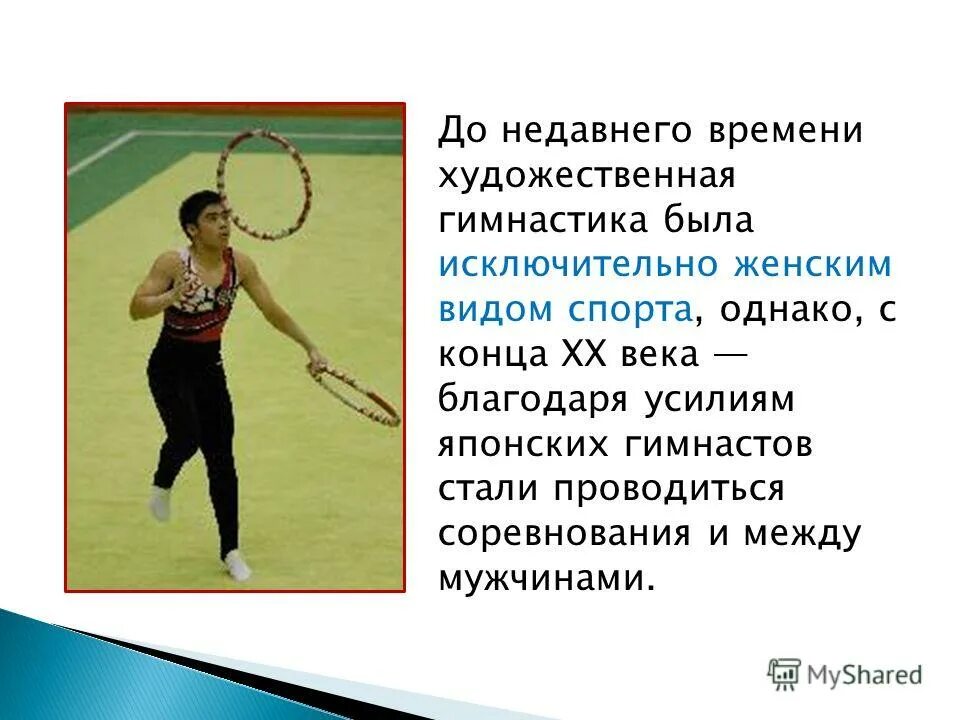 До недавнего времени художественная гимнастика была исключительно женским видом спорта, однако, с конца XX века — благодаря усилиям японских гимнастов стали проводиться соревнования и между мужчинами.

MyShared